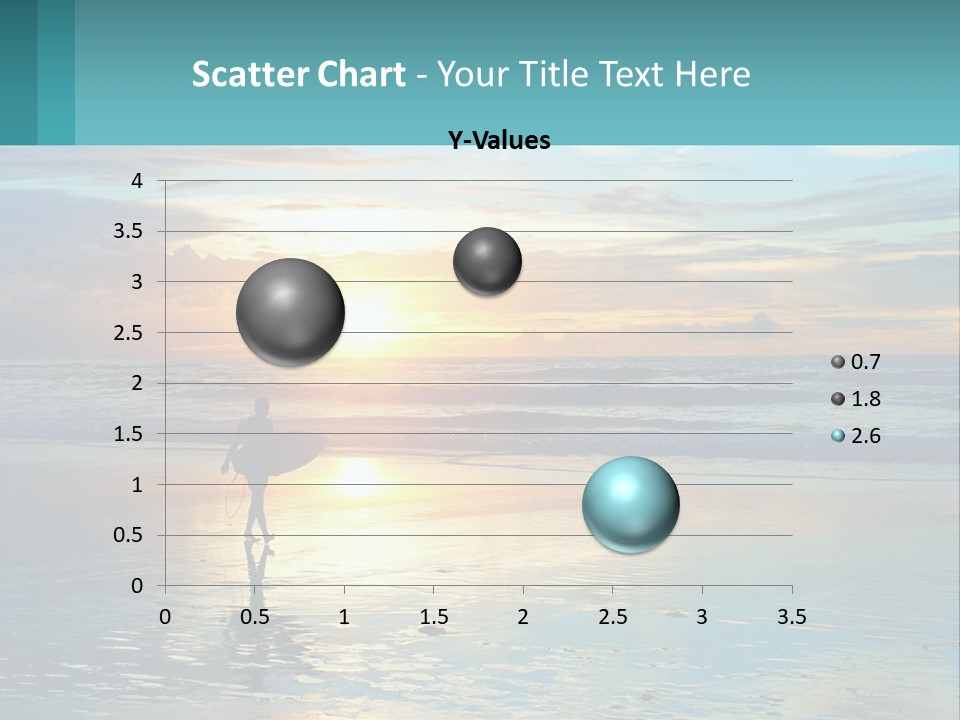 Scatter Chart - Your Title Text Here

Y-Values

4
3.5
3
2.5
2
1.5
1
0.5
0

0 0.5 1 1.5 2 2.5 3 3.5

0.7
1.8
2.6